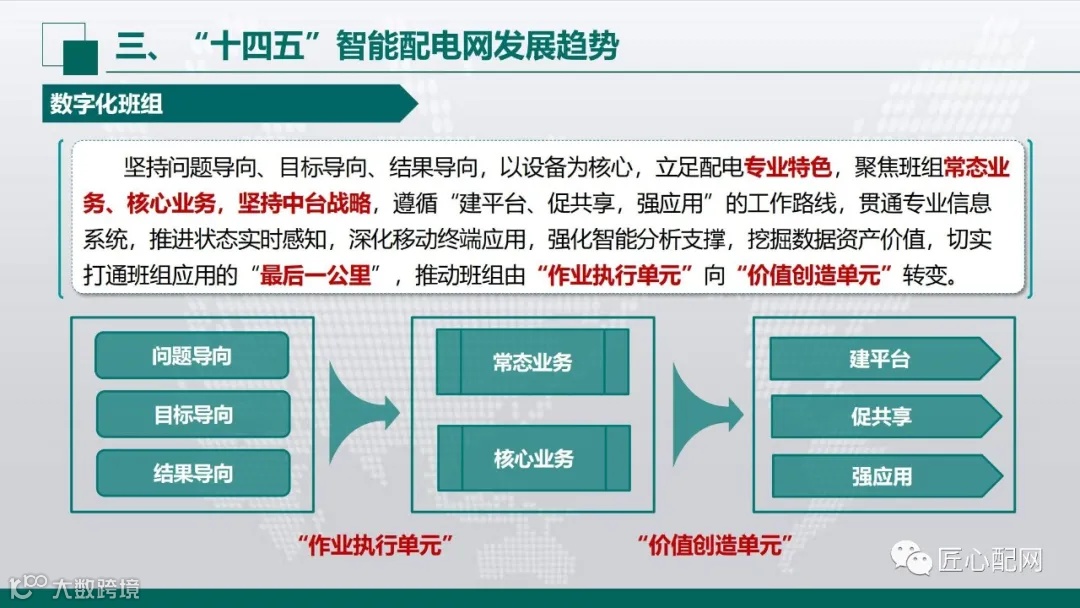 三、“十四五”智能配电网发展趋势

数字化班组

坚持问题导向、目标导向、结果导向，以设备为核心，立足配电专业特色，聚焦班组常态业务、核心业务，坚持中台战略，遵循“建平台、促共享，强应用”的工作路线，贯通专业信息系统，推进状态实时感知，深化移动终端应用，强化智能分析支撑，挖掘数据资产价值，切实打通班组应用的“最后一公里”，推动班组由“作业执行单元”向“价值创造单元”转变。

问题导向

目标导向

结果导向

常态业务

核心业务

建平台

促共享

强应用

“作业执行单元”

“价值创造单元”

匠心配网

大数跨境